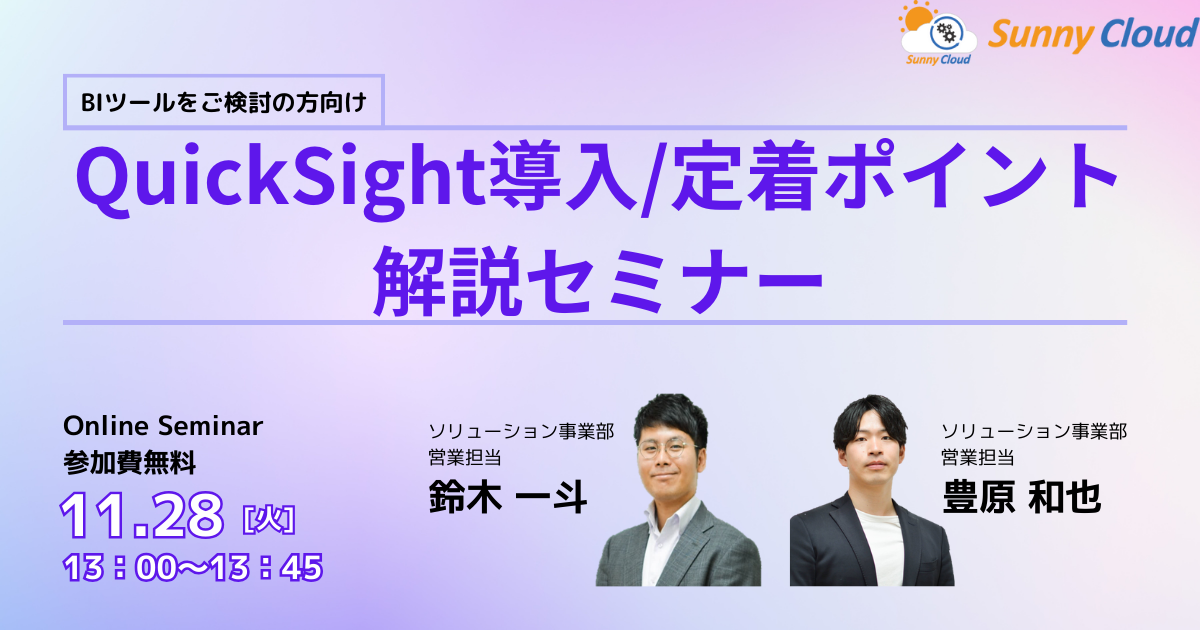 Sunny Cloud

Sunny Cloud

BIツールをご検討の方向け

QuickSight導入/定着ポイント解説セミナー

Online Seminar
参加費無料

11.28 [火]
13：00〜13：45

ソリューション事業部
営業担当
鈴木 一斗

ソリューション事業部
営業担当
豊原 和也